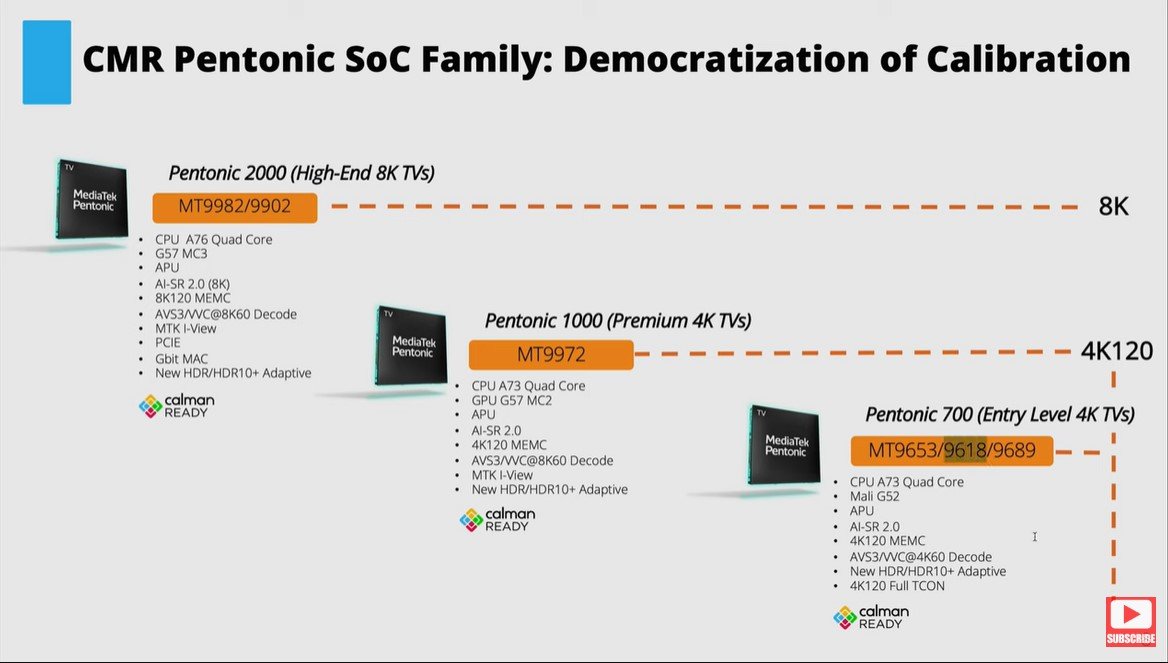 CMR Pentonic SoC Family: Democratization of Calibration

TV
MediaTek
Pentonic

Pentonic 2000 (High-End 8K TVs)

MT9982/9902

8K

- CPU A76 Quad Core
- G57 MC3
- APU
- AI-SR 2.0 (8K)
- 8K120 MEMC
- AVS3/VVC@8K60 Decode
- MTK I-View
- PCIE
- Gbit MAC
- New HDR/HDR10+ Adaptive

calman READY

TV
MediaTek
Pentonic

Pentonic 1000 (Premium 4K TVs)

MT9972

4K120

- CPU A73 Quad Core
- GPU G57 MC2
- APU
- AI-SR 2.0
- 4K120 MEMC
- AVS3/VVC@8K60 Decode
- MTK I-View
- New HDR/HDR10+ Adaptive

calman READY

TV
MediaTek
Pentonic

Pentonic 700 (Entry Level 4K TVs)

MT9653/9618/9689

- CPU A73 Quad Core
- Mali G52
- APU
- AI-SR 2.0
- 4K120 MEMC
- AVS3/VVC@4K60 Decode
- New HDR/HDR10+ Adaptive
- 4K120 Full TCON

calman READY

SUBSCRIBE